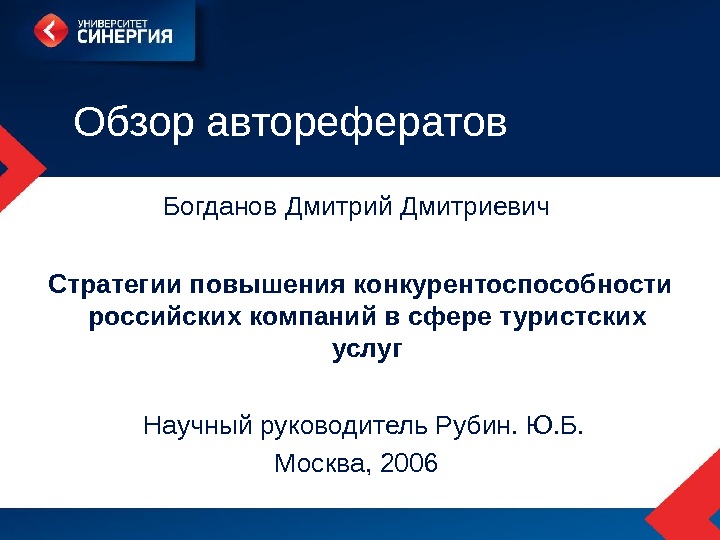 УНИВЕРСИТЕТ СИНЕРГИЯ

Обзор авторефератов

Богданов Дмитрий Дмитриевич

Стратегии повышения конкурентоспособности российских компаний в сфере туристских услуг

Научный руководитель Рубин. Ю.Б.

Москва, 2006